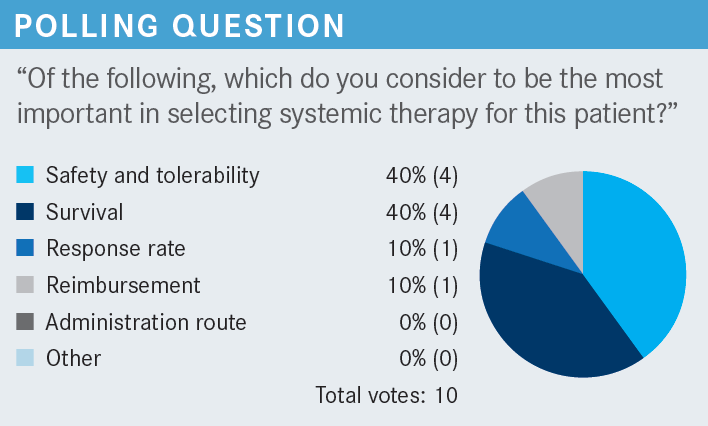 POLLING QUESTION

“Of the following, which do you consider to be the most important in selecting systemic therapy for this patient?”

| | |
|---|---|
| Safety and tolerability | 40% (4) |
| Survival | 40% (4) |
| Response rate | 10% (1) |
| Reimbursement | 10% (1) |
| Administration route | 0% (0) |
| Other | 0% (0) |

Total votes: 10